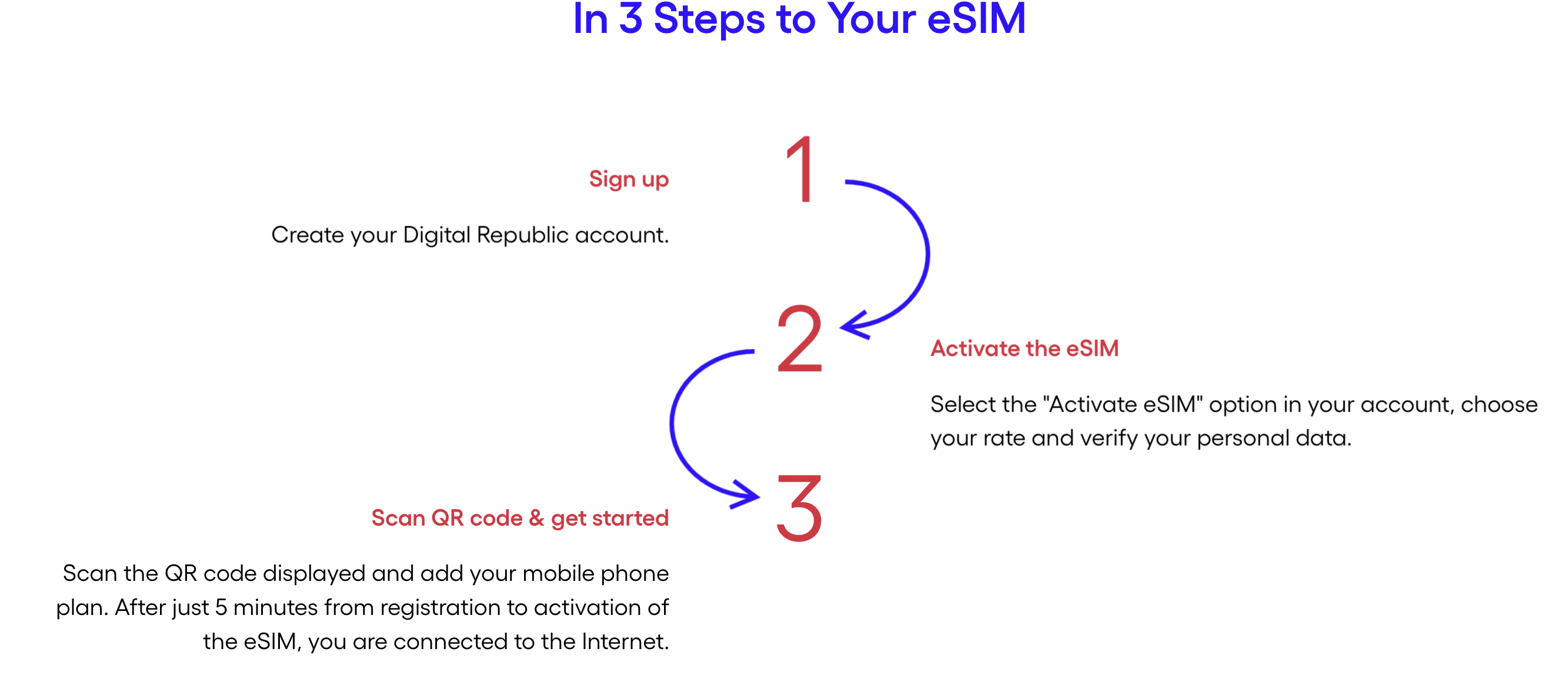 In 3 Steps to Your eSIM

1

Sign up

Create your Digital Republic account.

2

Activate the eSIM

Select the "Activate eSIM" option in your account, choose your rate and verify your personal data.

3

Scan QR code & get started

Scan the QR code displayed and add your mobile phone plan. After just 5 minutes from registration to activation of the eSIM, you are connected to the Internet.